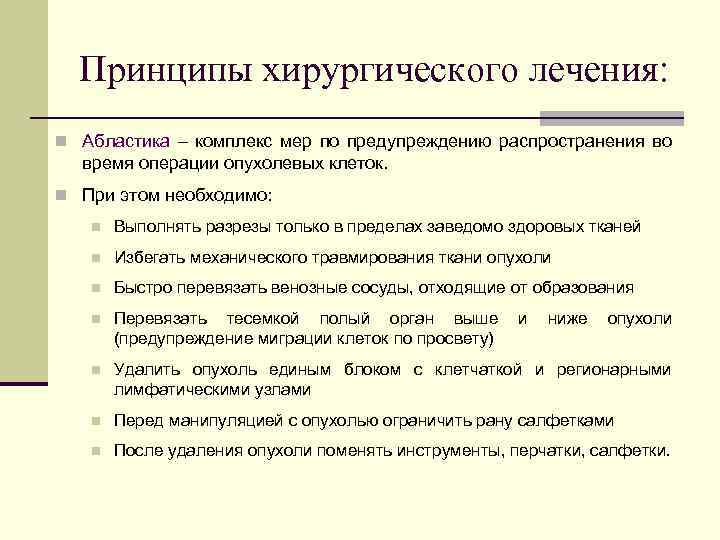 Принципы хирургического лечения:

Абластика – комплекс мер по предупреждению распространения во время операции опухолевых клеток.

При этом необходимо:

Выполнять разрезы только в пределах заведомо здоровых тканей

Избегать механического травмирования ткани опухоли

Быстро перевязать венозные сосуды, отходящие от образования

Перевязать тесемкой полый орган выше и ниже опухоли (предупреждение миграции клеток по просвету)

Удалить опухоль единым блоком с клетчаткой и регионарными лимфатическими узлами

Перед манипуляцией с опухолью ограничить рану салфетками

После удаления опухоли поменять инструменты, перчатки, салфетки.